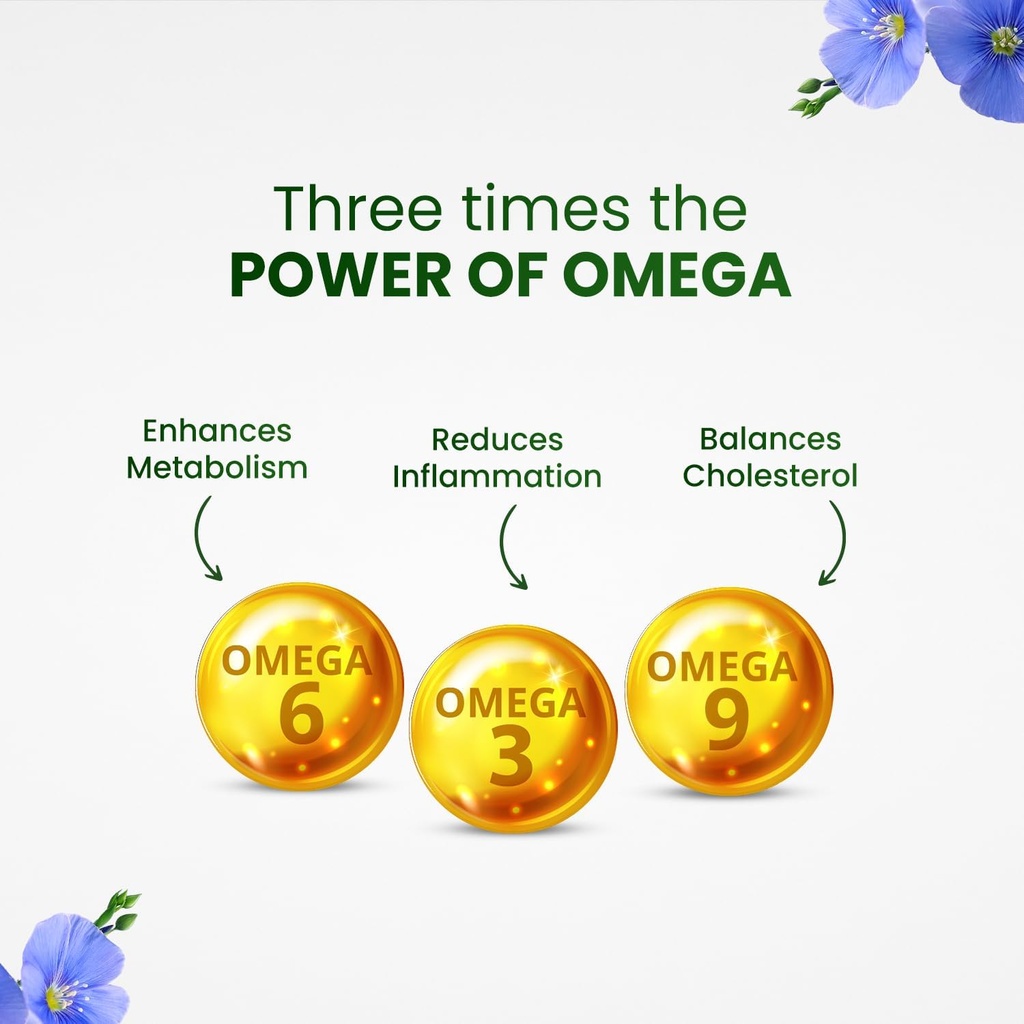 Three times the
POWER OF OMEGA

Enhances
Metabolism

Reduces
Inflammation

Balances
Cholesterol

OMEGA
6

OMEGA
3

OMEGA
9